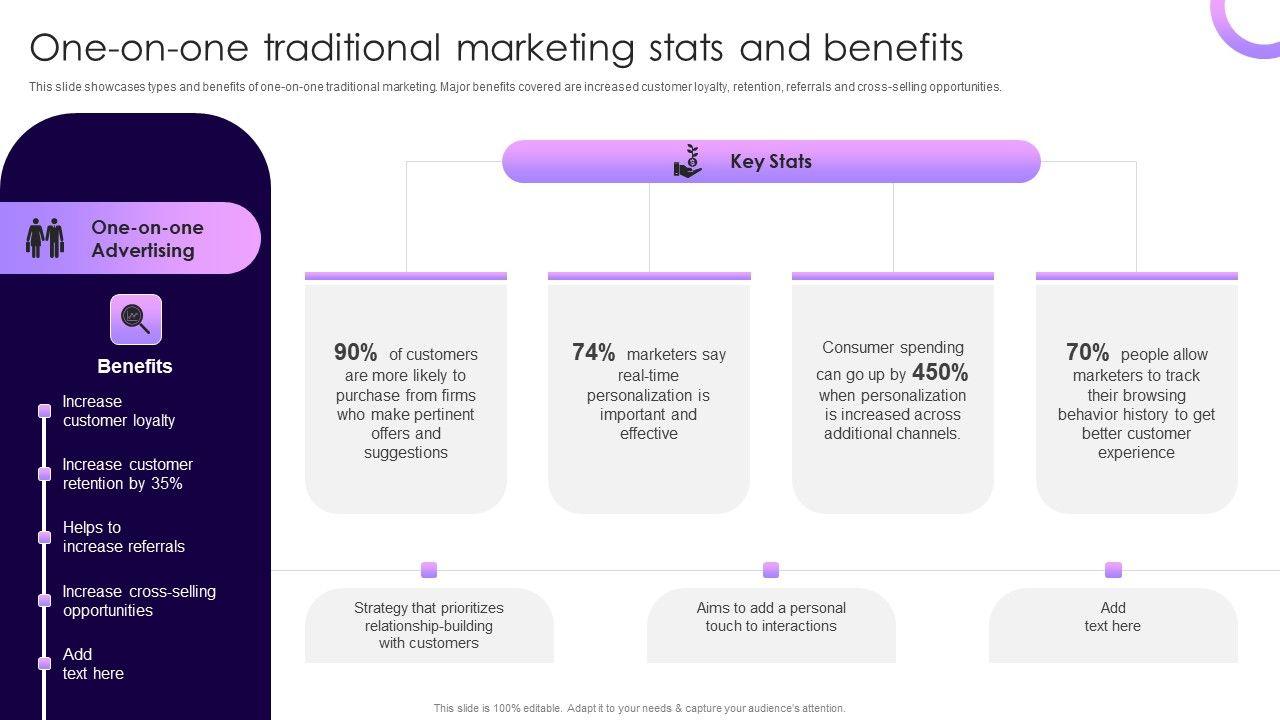 One-on-one traditional marketing stats and benefits

This slide showcases types and benefits of one-on-one traditional marketing. Major benefits covered are increased customer loyalty, retention, referrals and cross-selling opportunities.

One-on-one Advertising

Benefits

Increase customer loyalty

Increase customer retention by 35%

Helps to increase referrals

Increase cross-selling opportunities

Add text here

Key Stats

90% of customers are more likely to purchase from firms who make pertinent offers and suggestions

74% marketers say real-time personalization is important and effective

Consumer spending can go up by 450% when personalization is increased across additional channels.

70% people allow marketers to track their browsing behavior history to get better customer experience

Strategy that prioritizes relationship-building with customers

Aims to add a personal touch to interactions

Add text here

This slide is 100% editable. Adapt it to your needs & capture your audience's attention.